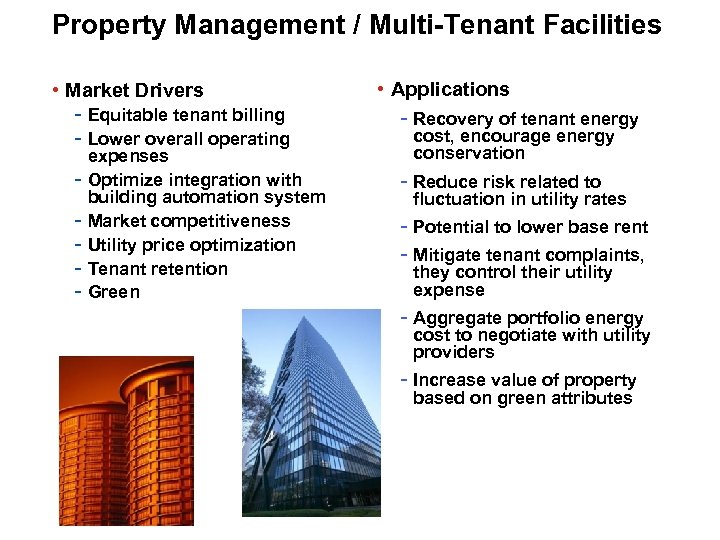 Property Management / Multi-Tenant Facilities

• Market Drivers
- Equitable tenant billing
- Lower overall operating expenses
- Optimize integration with building automation system
- Market competitiveness
- Utility price optimization
- Tenant retention
- Green

• Applications
- Recovery of tenant energy cost, encourage energy conservation
- Reduce risk related to fluctuation in utility rates
- Potential to lower base rent
- Mitigate tenant complaints, they control their utility expense
- Aggregate portfolio energy cost to negotiate with utility providers
- Increase value of property based on green attributes